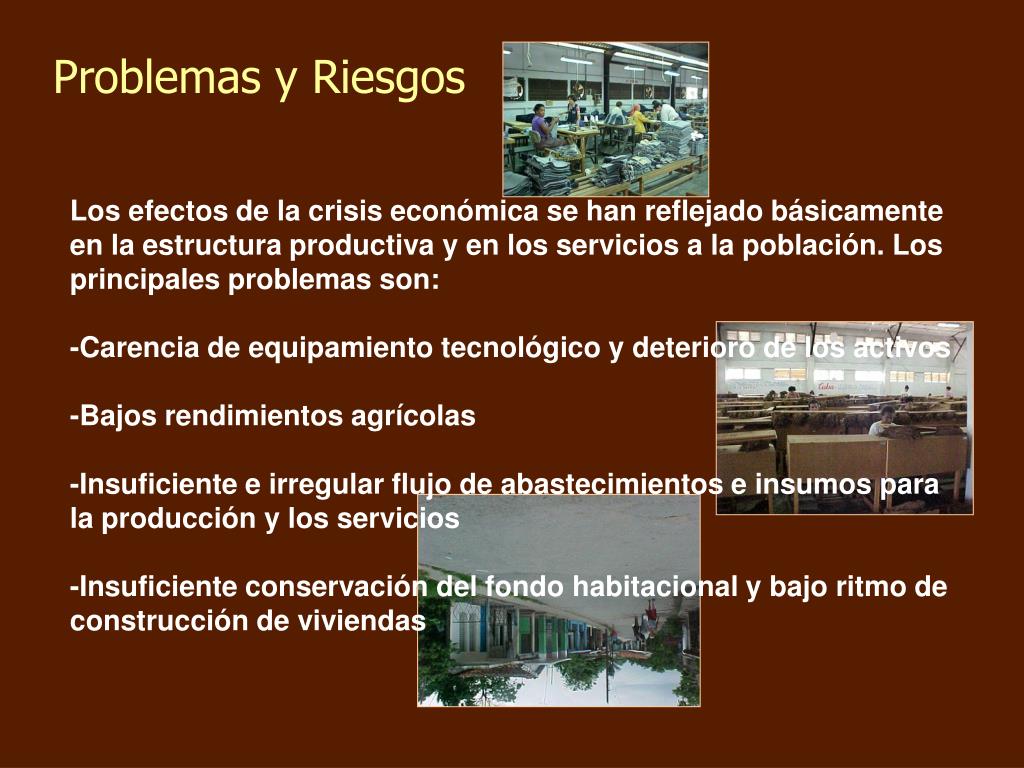 Problemas y Riesgos

Los efectos de la crisis económica se han reflejado básicamente en la estructura productiva y en los servicios a la población. Los principales problemas son:

-Carencia de equipamiento tecnológico y deterioro de los activos

-Bajos rendimientos agrícolas

-Insuficiente e irregular flujo de abastecimientos e insumos para la producción y los servicios

-Insuficiente conservación del fondo habitacional y bajo ritmo de construcción de viviendas